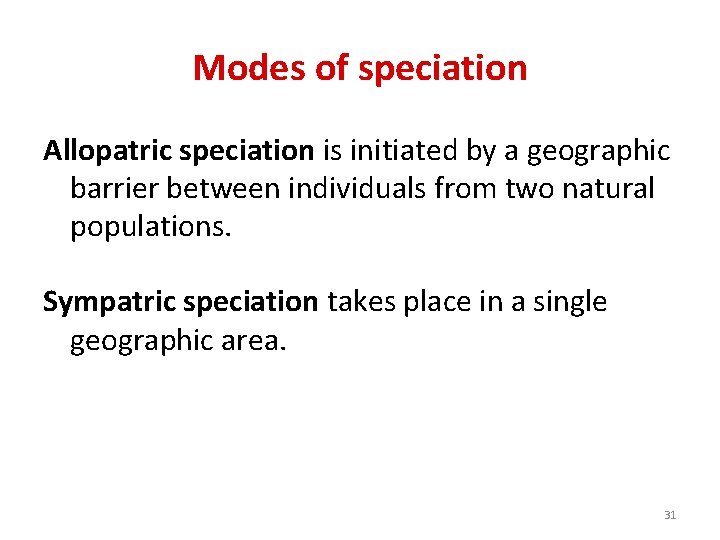 Modes of speciation

Allopatric speciation is initiated by a geographic barrier between individuals from two natural populations.

Sympatric speciation takes place in a single geographic area.

31